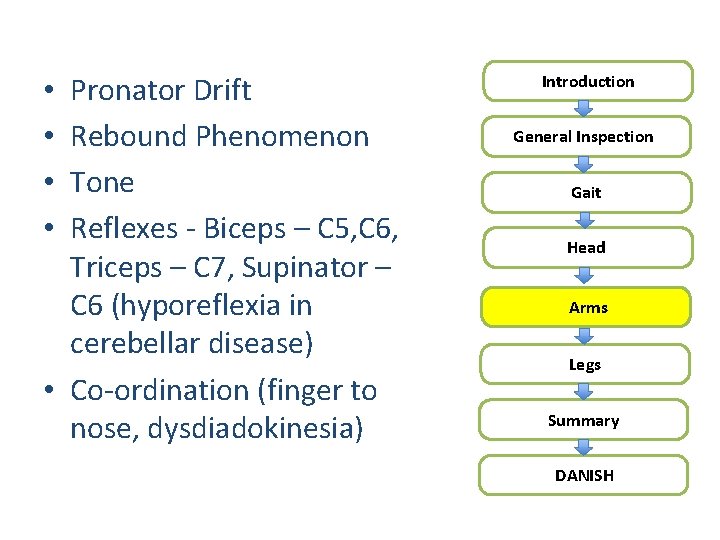 • Pronator Drift
• Rebound Phenomenon
• Tone
• Reflexes - Biceps – C5,C6, Triceps – C7, Supinator – C6 (hyporeflexia in cerebellar disease)
• Co-ordination (finger to nose, dysdiadokinesia)

Introduction
General Inspection
Gait
Head
Arms
Legs
Summary
DANISH